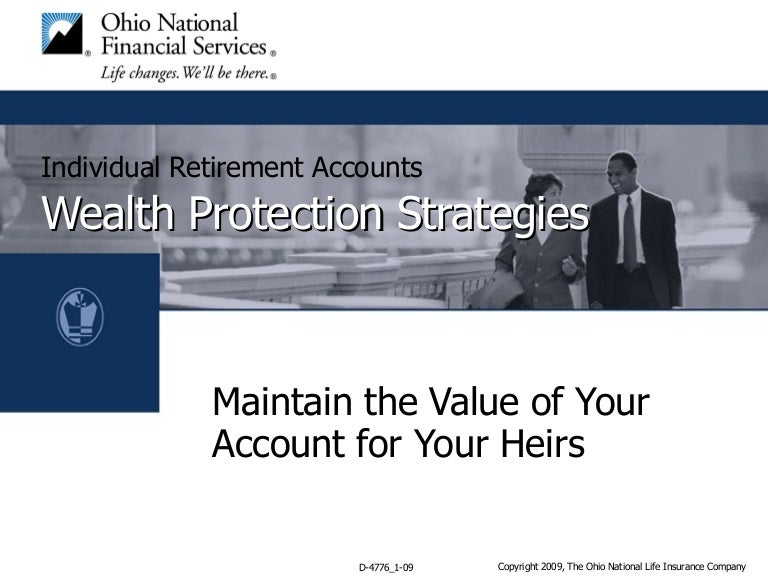 Ohio National Financial Services®
Life changes. We'll be there.®

Individual Retirement Accounts
Wealth Protection Strategies

Maintain the Value of Your Account for Your Heirs

D-4776_1-09

Copyright 2009, The Ohio National Life Insurance Company